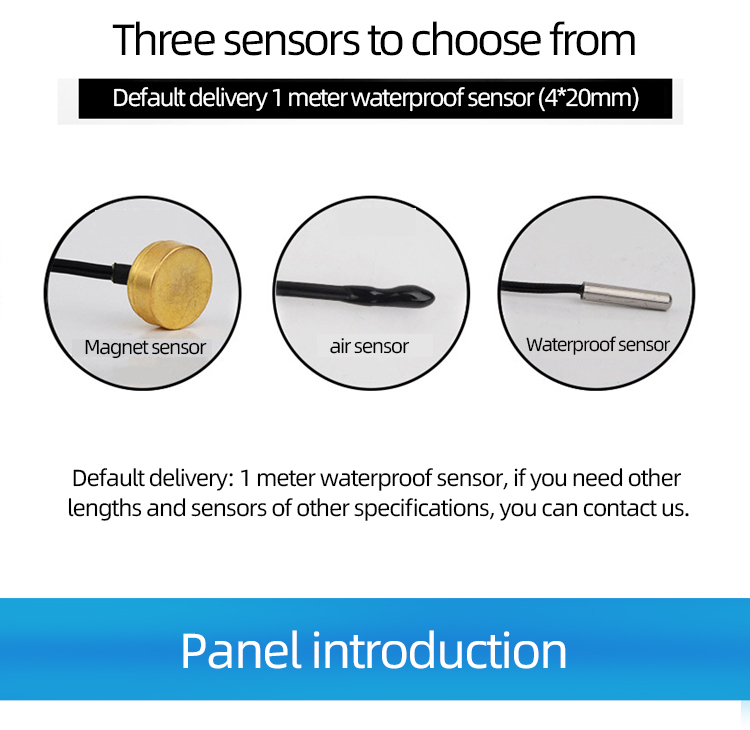 Three sensors to choose from

Default delivery 1 meter waterproof sensor (4*20mm)

Magnet sensor

air sensor

Waterproof sensor

Default delivery: 1 meter waterproof sensor, if you need other lengths and sensors of other specifications, you can contact us.

Panel introduction